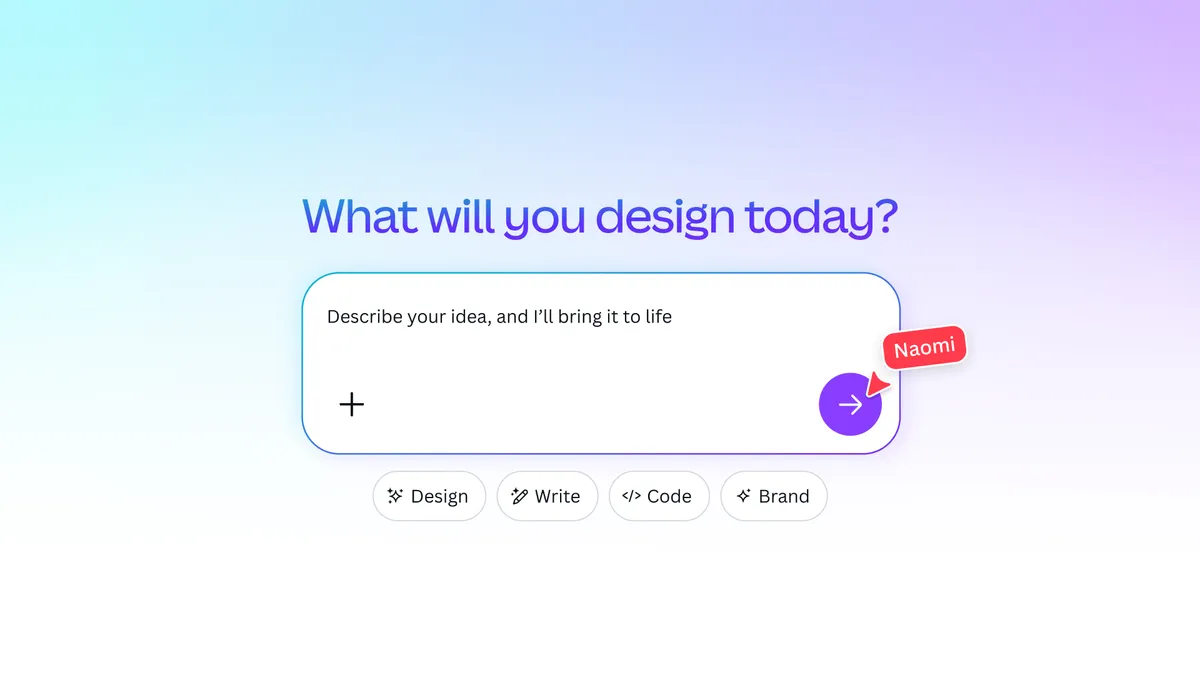 What will you design today?

Describe your idea, and I'll bring it to life

Naomi

Design Write Code Brand